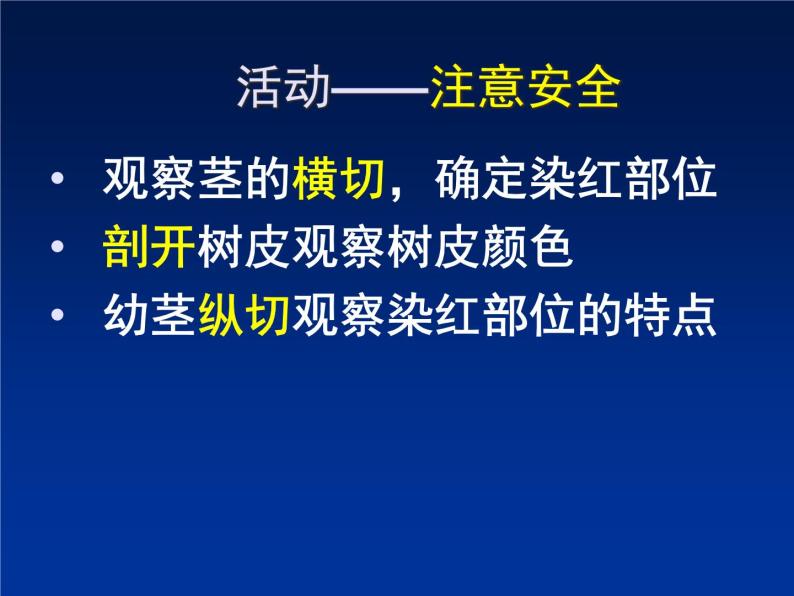 活动——注意安全

• 观察茎的横切，确定染红部位
• 剖开树皮观察树皮颜色
• 幼茎纵切观察染红部位的特点